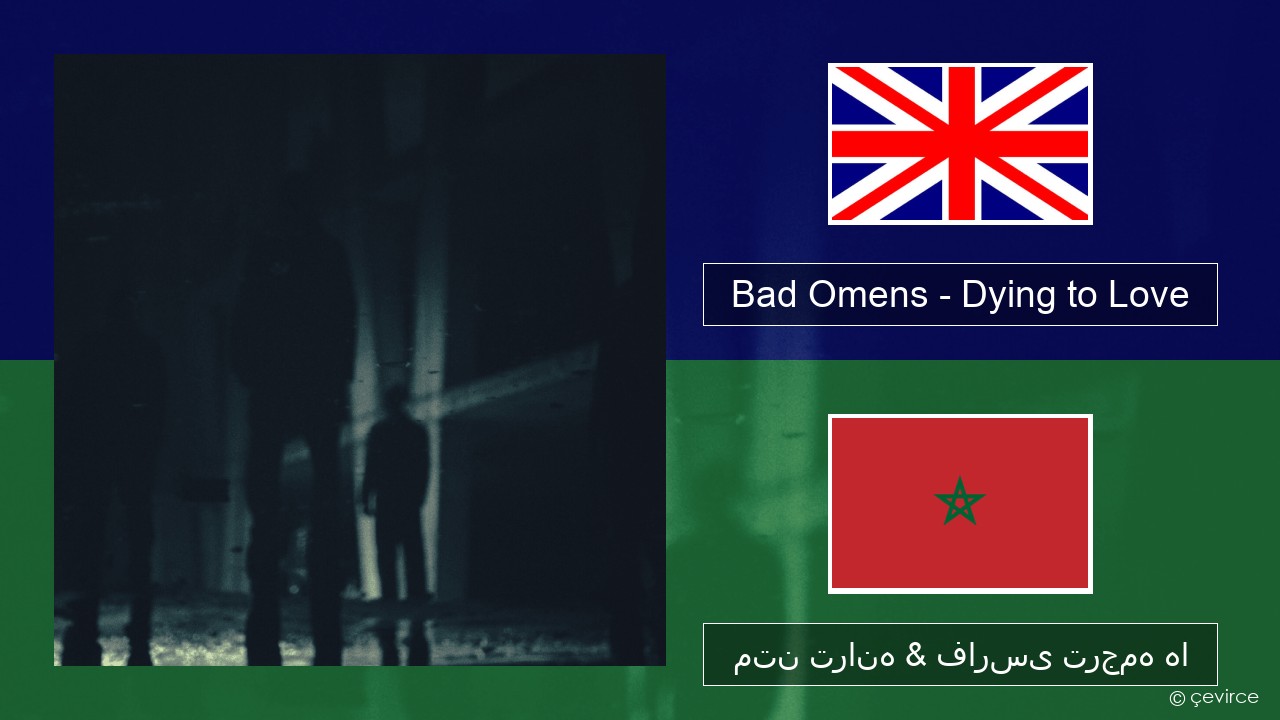 Bad Omens - Dying to Love

متن ترانه & فارسی ترجمه ها

© çevirce